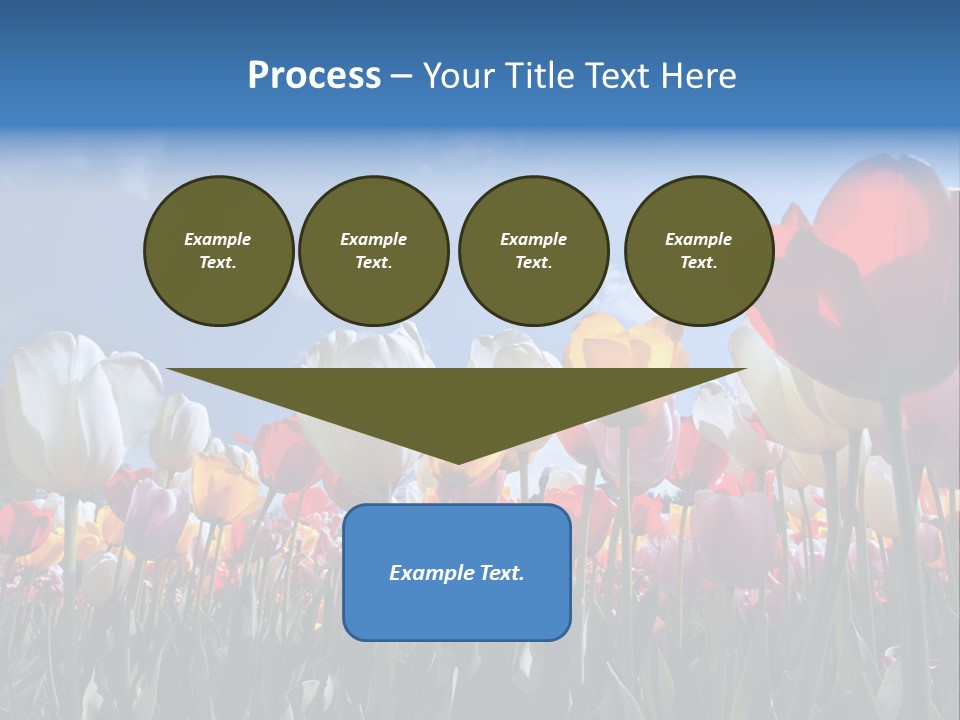 Process – Your Title Text Here

Example Text.

Example Text.

Example Text.

Example Text.

Example Text.